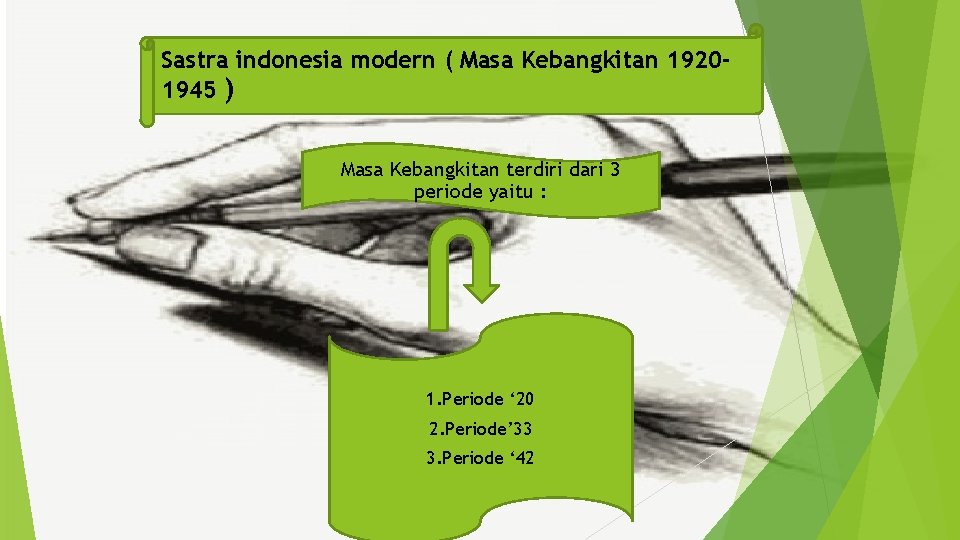 Sastra indonesia modern ( Masa Kebangkitan 1920-1945 )

Masa Kebangkitan terdiri dari 3 periode yaitu :

1.Periode ‘20

2.Periode’33

3.Periode ‘42